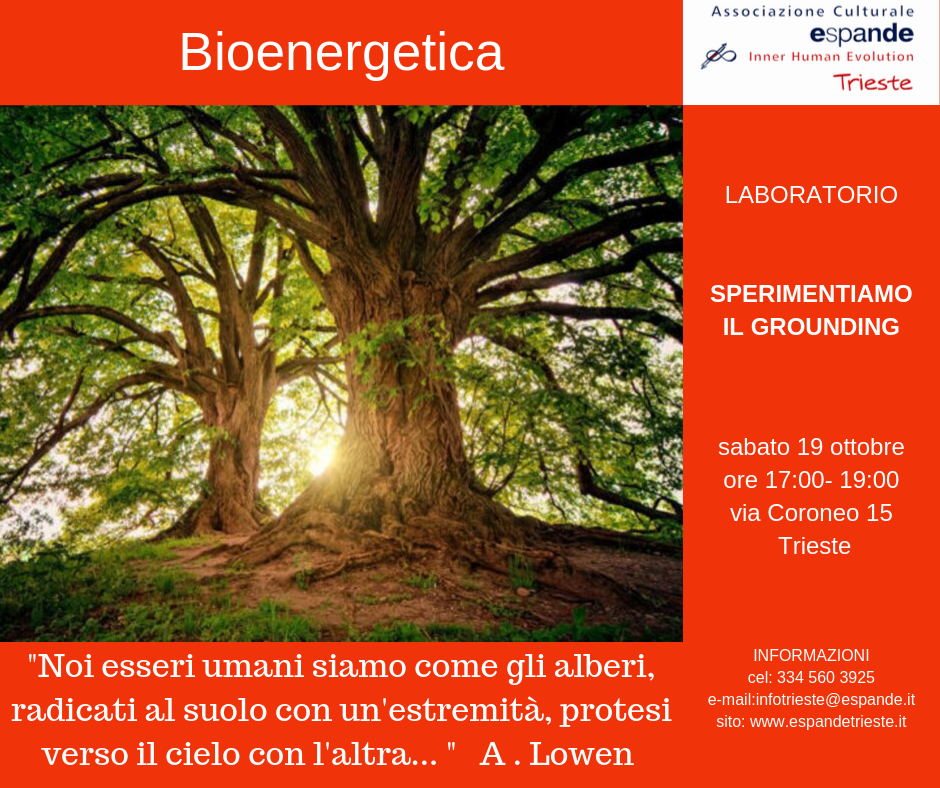 Bioenergetica

Associazione Culturale
espande
Inner Human Evolution
Trieste

LABORATORIO

SPERIMENTIAMO IL GROUNDING

sabato 19 ottobre
ore 17:00- 19:00
via Coroneo 15
Trieste

"Noi esseri umani siamo come gli alberi, radicati al suolo con un'estremità, protesi verso il cielo con l'altra... " A . Lowen

INFORMAZIONI
cel: 334 560 3925
e-mail:infotrieste@espande.it
sito: www.espandetrieste.it